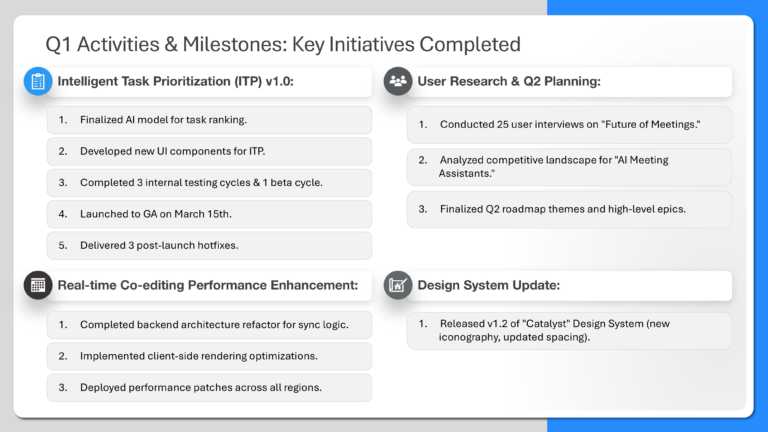 Q1 Activities & Milestones: Key Initiatives Completed

Intelligent Task Prioritization (ITP) v1.0:

1. Finalized AI model for task ranking.

2. Developed new UI components for ITP.

3. Completed 3 internal testing cycles & 1 beta cycle.

4. Launched to GA on March 15th.

5. Delivered 3 post-launch hotfixes.

Real-time Co-editing Performance Enhancement:

1. Completed backend architecture refactor for sync logic.

2. Implemented client-side rendering optimizations.

3. Deployed performance patches across all regions.

User Research & Q2 Planning:

1. Conducted 25 user interviews on "Future of Meetings."

2. Analyzed competitive landscape for "AI Meeting Assistants."

3. Finalized Q2 roadmap themes and high-level epics.

Design System Update:

1. Released v1.2 of "Catalyst" Design System (new iconography, updated spacing).